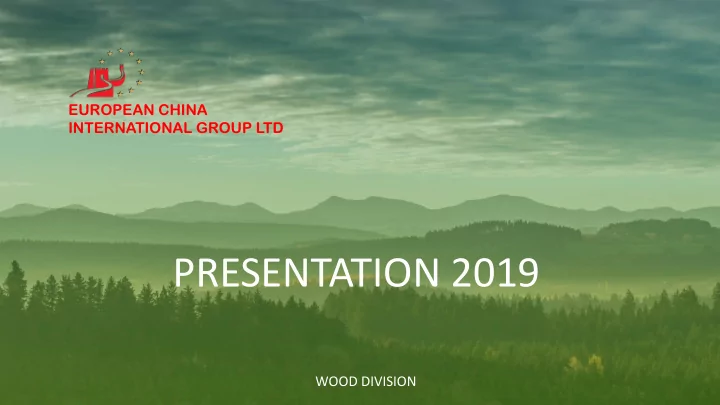 EUROPEAN CHINA
INTERNATIONAL GROUP LTD

PRESENTATION 2019

WOOD DIVISION